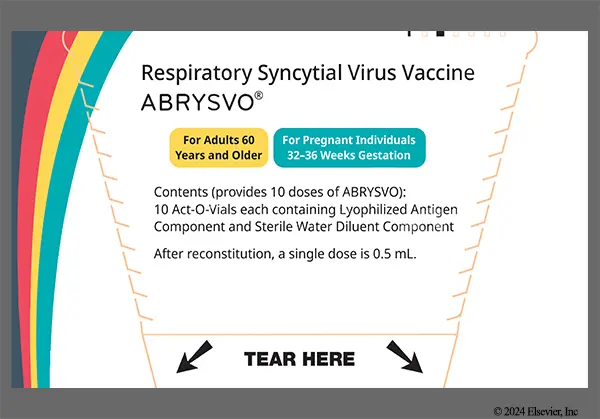 Respiratory Syncytial Virus Vaccine
ABRYSVO®

For Adults 60 Years and Older

For Pregnant Individuals 32–36 Weeks Gestation

Contents (provides 10 doses of ABRYSVO):
10 Act-O-Vials each containing Lyophilized Antigen Component and Sterile Water Diluent Component

After reconstitution, a single dose is 0.5 mL.

TEAR HERE

© 2024 Elsevier, Inc